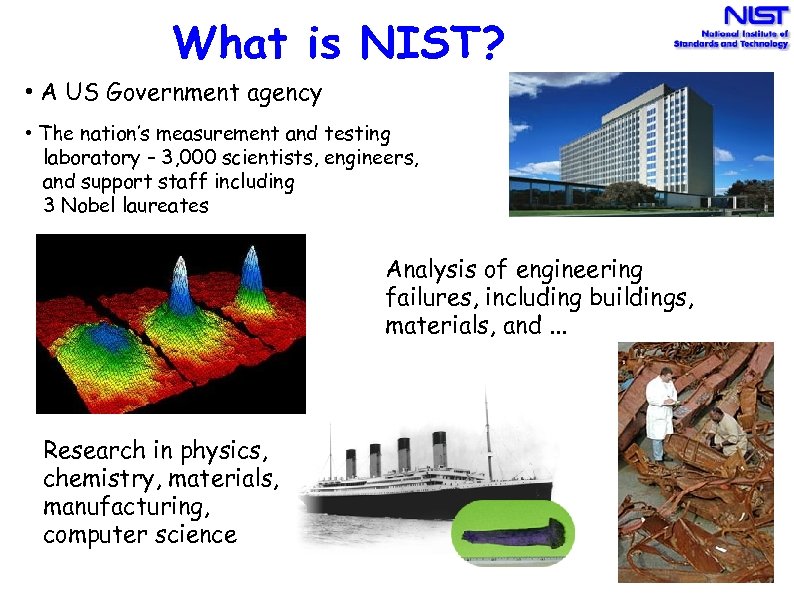 What is NIST?

NIST
National Institute of Standards and Technology

• A US Government agency

• The nation's measurement and testing laboratory – 3,000 scientists, engineers, and support staff including 3 Nobel laureates

Analysis of engineering failures, including buildings, materials, and ...

Research in physics, chemistry, materials, manufacturing, computer science